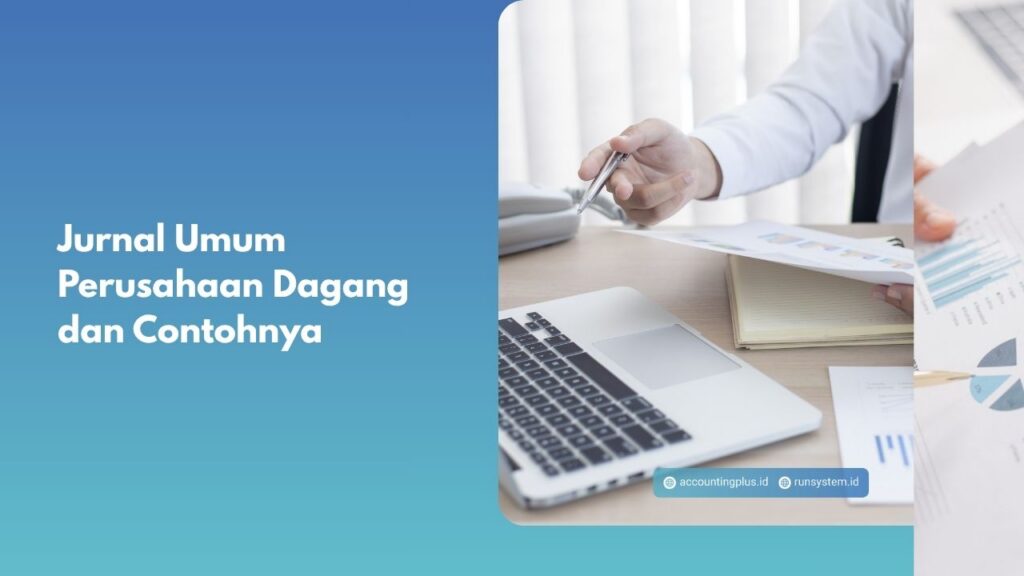 Jurnal Umum Perusahaan Dagang dan Contohnya

accountingplus.id runsystem.id